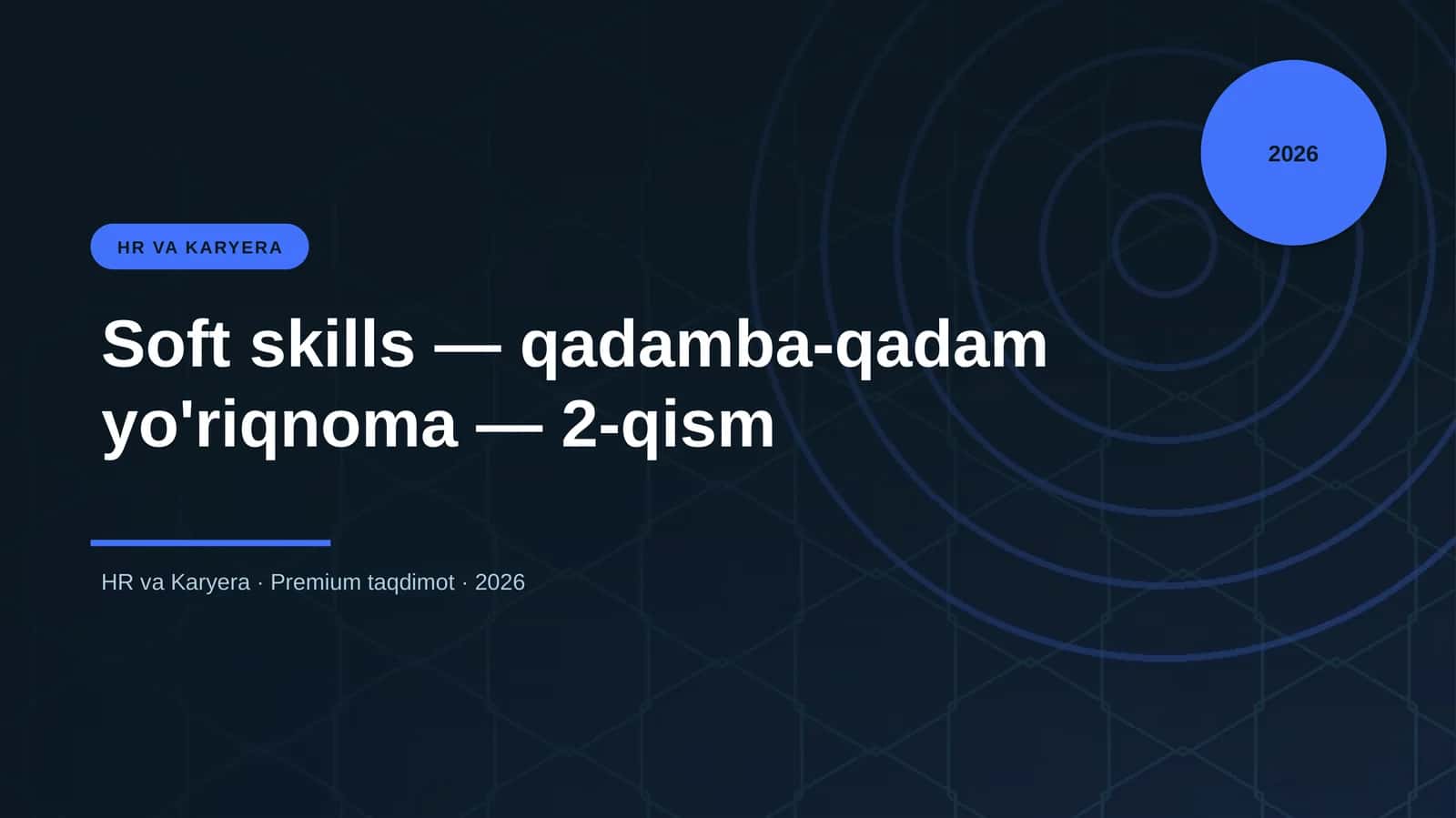 2026

HR VA KARYERA

Soft skills — qadamba-qadam yo'riqnoma — 2-qism

HR va Karyera · Premium taqdimot · 2026